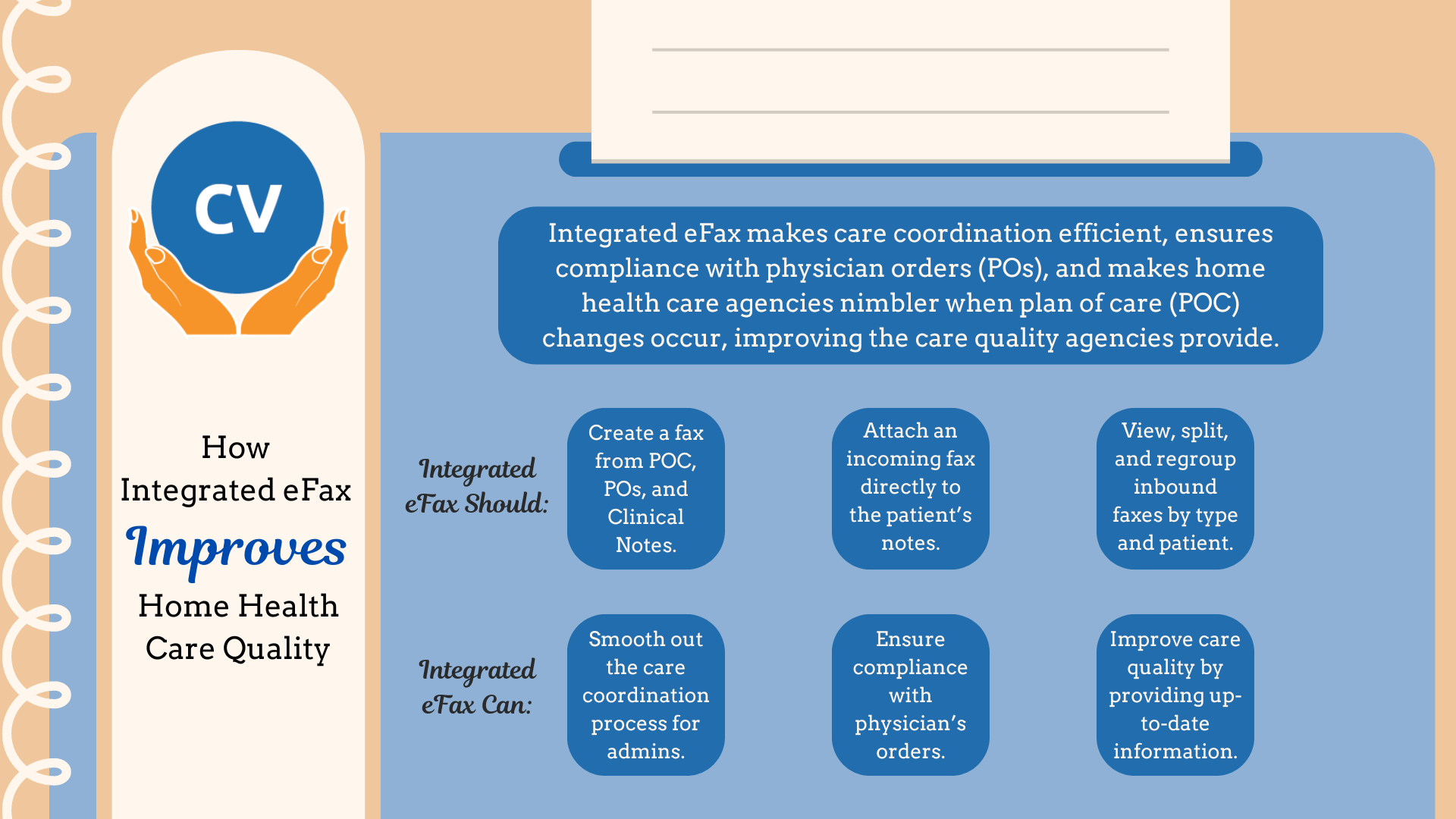 CV

How Integrated eFax Improves Home Health Care Quality

Integrated eFax makes care coordination efficient, ensures compliance with physician orders (POs), and makes home health care agencies nimbler when plan of care (POC) changes occur, improving the care quality agencies provide.

Integrated eFax Should:

Create a fax from POC, POs, and Clinical Notes.

Attach an incoming fax directly to the patient's notes.

View, split, and regroup inbound faxes by type and patient.

Integrated eFax Can:

Smooth out the care coordination process for admins.

Ensure compliance with physician's orders.

Improve care quality by providing up-to-date information.